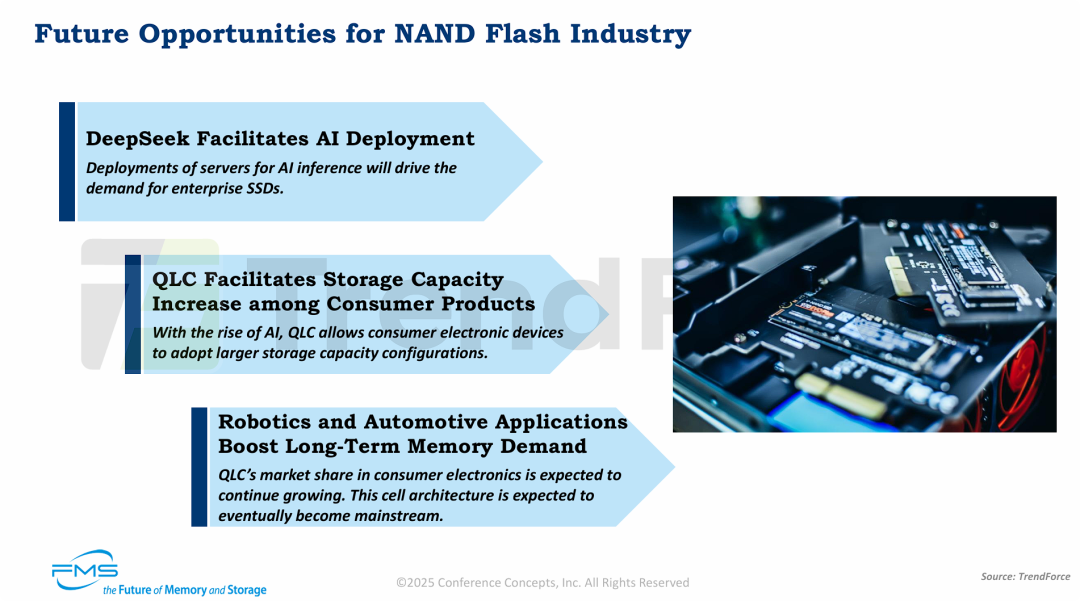 Future Opportunities for NAND Flash Industry

DeepSeek Facilitates AI Deployment
Deployments of servers for AI inference will drive the demand for enterprise SSDs.

QLC Facilitates Storage Capacity Increase among Consumer Products
With the rise of AI, QLC allows consumer electronic devices to adopt larger storage capacity configurations.

Robotics and Automotive Applications Boost Long-Term Memory Demand
QLC's market share in consumer electronics is expected to continue growing. This cell architecture is expected to eventually become mainstream.

FMS
the Future of Memory and Storage

©2025 Conference Concepts, Inc. All Rights Reserved

Source: TrendForce